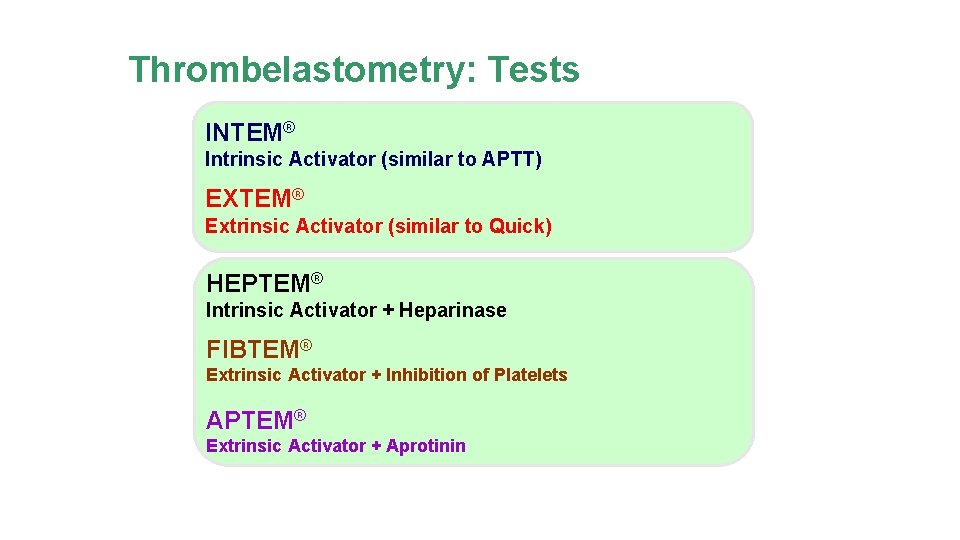 Thrombelastometry: Tests

INTEM®
Intrinsic Activator (similar to APTT)

EXTEM®
Extrinsic Activator (similar to Quick)

HEPTEM®
Intrinsic Activator + Heparinase

FIBTEM®
Extrinsic Activator + Inhibition of Platelets

APTEM®
Extrinsic Activator + Aprotinin